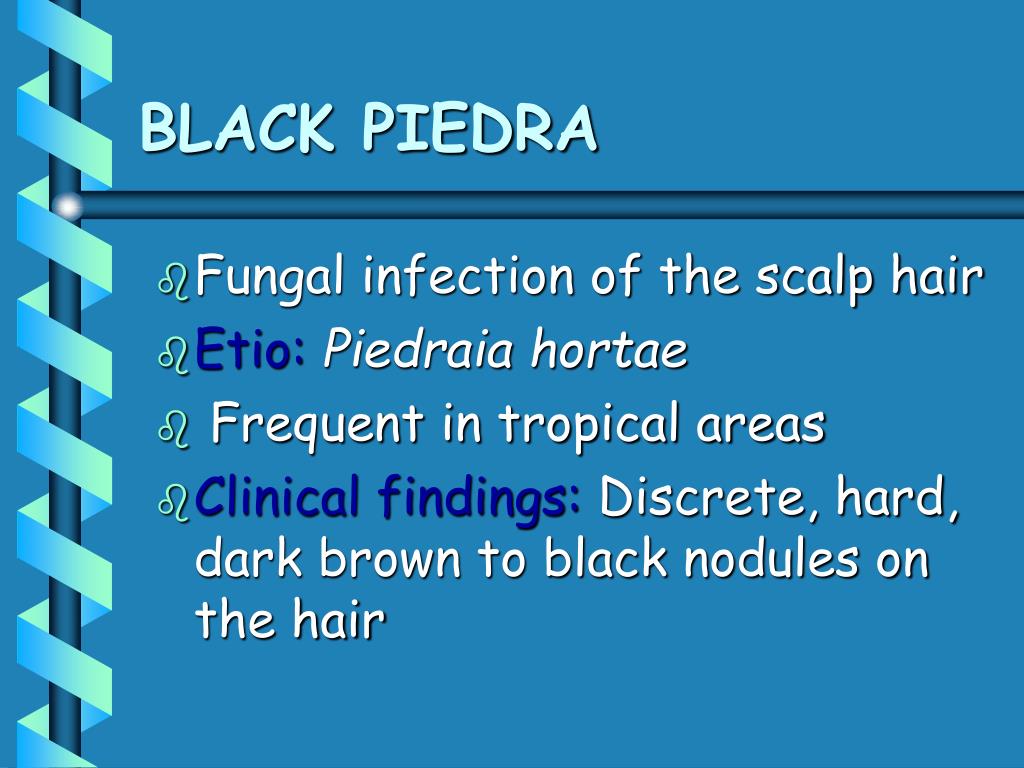 BLACK PIEDRA

Fungal infection of the scalp hair
Etio: Piedraia hortae
Frequent in tropical areas
Clinical findings: Discrete, hard, dark brown to black nodules on the hair